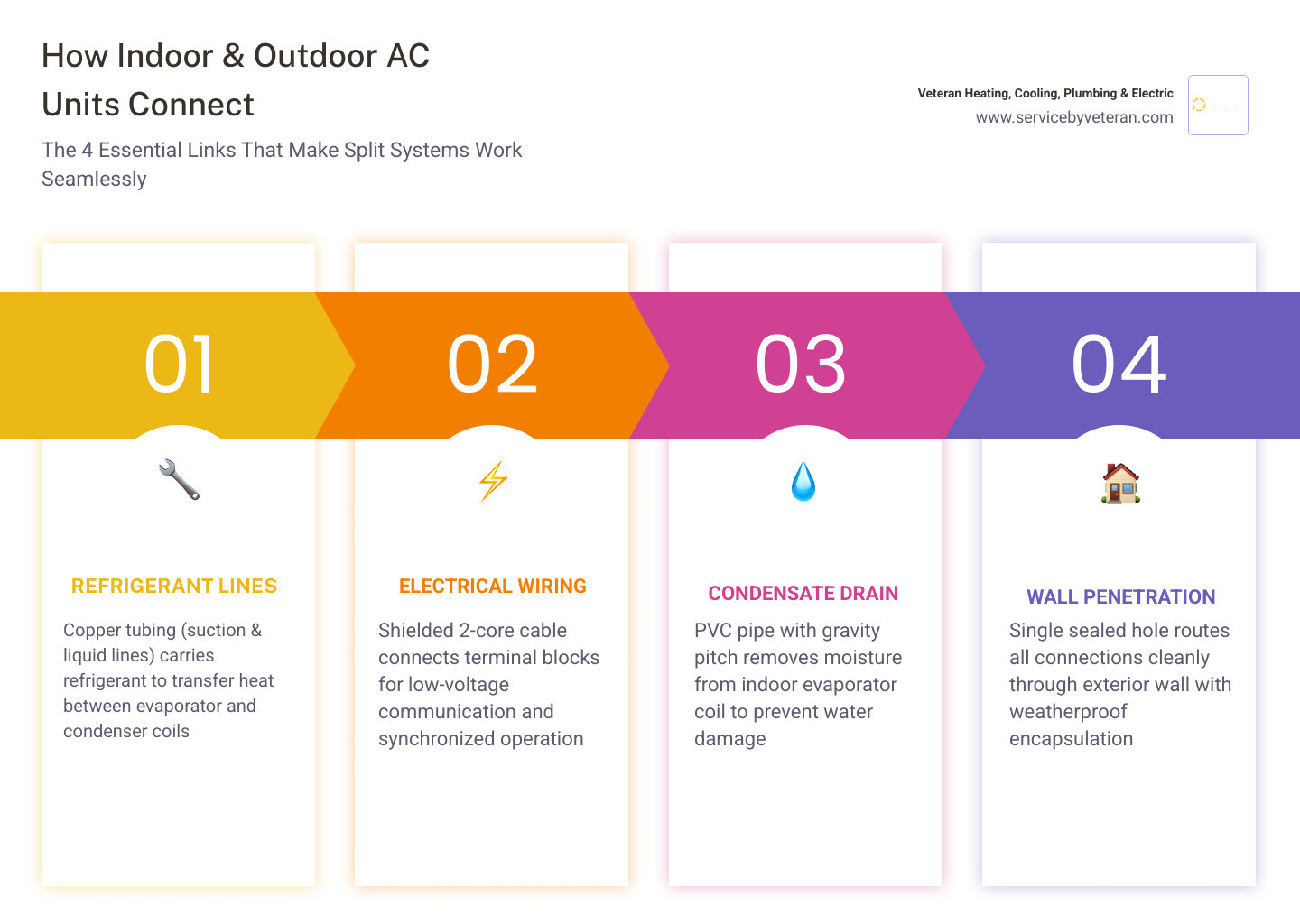 How Indoor & Outdoor AC Units Connect

The 4 Essential Links That Make Split Systems Work Seamlessly

Veteran Heating, Cooling, Plumbing & Electric
www.servicebyveteran.com

01

REFRIGERANT LINES

Copper tubing (suction & liquid lines) carries refrigerant to transfer heat between evaporator and condenser coils

02

ELECTRICAL WIRING

Shielded 2-core cable connects terminal blocks for low-voltage communication and synchronized operation

03

CONDENSATE DRAIN

PVC pipe with gravity pitch removes moisture from indoor evaporator coil to prevent water damage

04

WALL PENETRATION

Single sealed hole routes all connections cleanly through exterior wall with weatherproof encapsulation